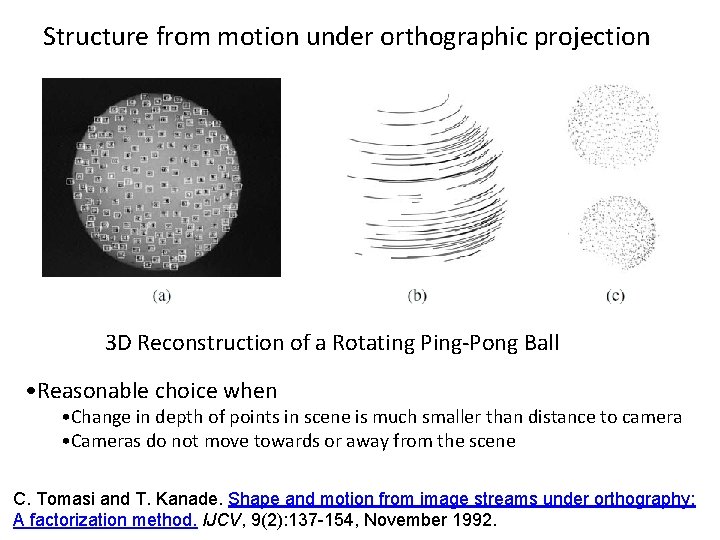 Structure from motion under orthographic projection

(a)

(b)

(c)

3D Reconstruction of a Rotating Ping-Pong Ball

•Reasonable choice when

•Change in depth of points in scene is much smaller than distance to camera

•Cameras do not move towards or away from the scene

C. Tomasi and T. Kanade. Shape and motion from image streams under orthography: A factorization method. IJCV, 9(2):137-154, November 1992.